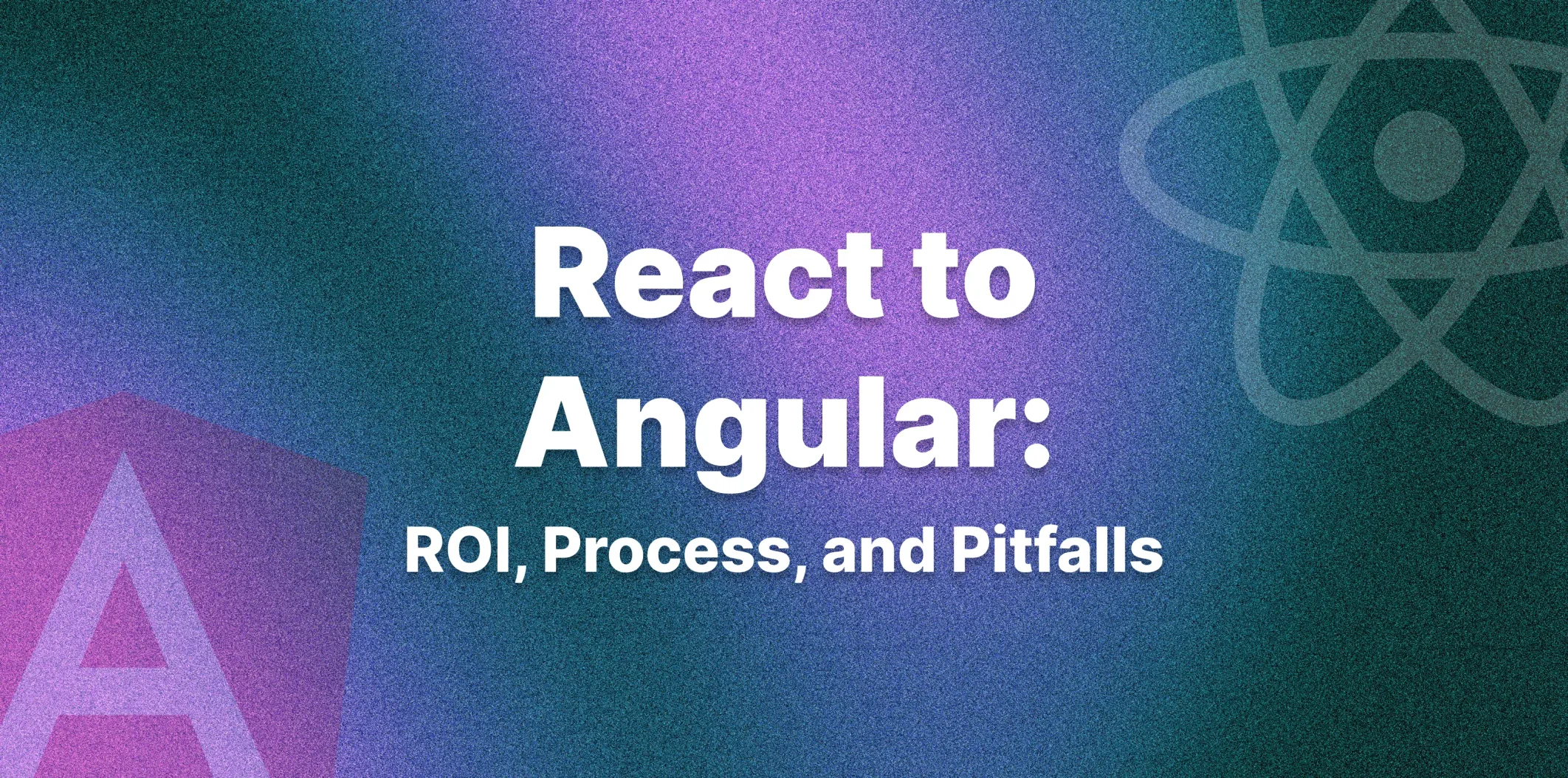 React to Angular:

ROI, Process, and Pitfalls